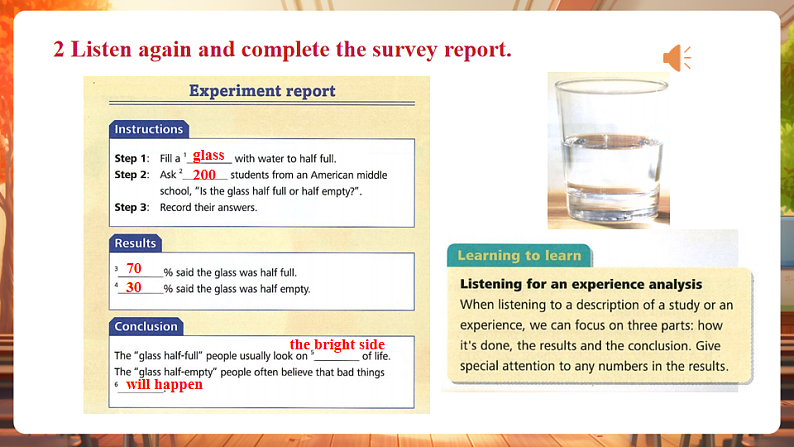 2 Listen again and complete the survey report.

Experiment report

Instructions

Step 1: Fill a $^1$ glass with water to half full.
Step 2: Ask $^2$ 200 students from an American middle school, "Is the glass half full or half empty?".
Step 3: Record their answers.

Results

$^3$ 70 % said the glass was half full.
$^4$ 30 % said the glass was half empty.

Conclusion

The "glass half-full" people usually look on $^5$ the bright side of life.
The "glass half-empty" people often believe that bad things $^6$ will happen

Learning to learn

Listening for an experience analysis
When listening to a description of a study or an experience, we can focus on three parts: how it's done, the results and the conclusion. Give special attention to any numbers in the results.